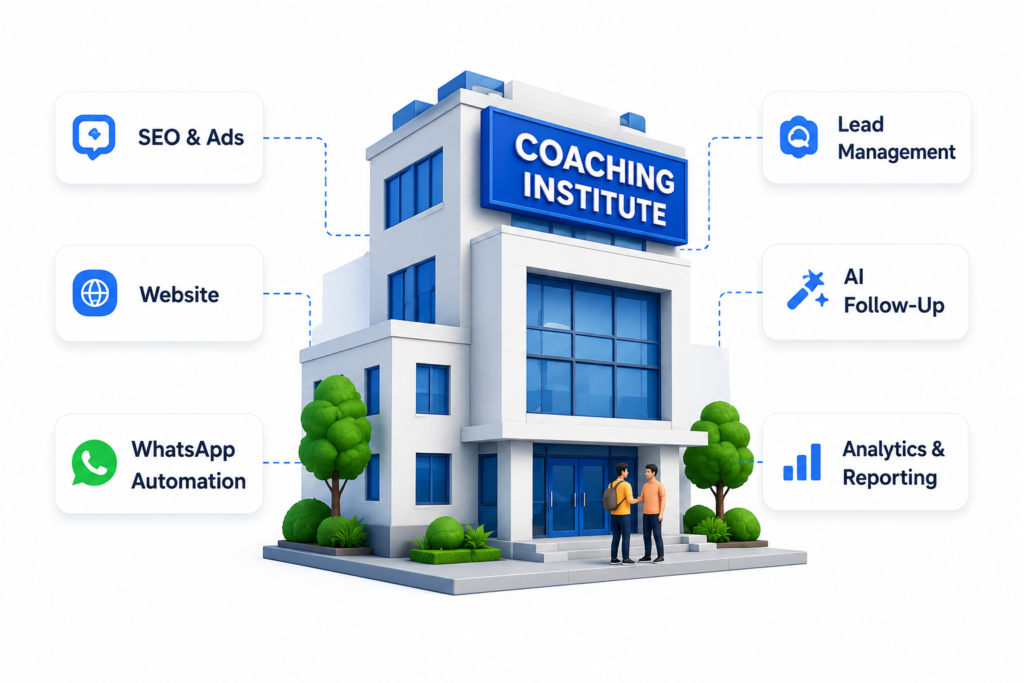 SEO & Ads

Website

WhatsApp Automation

COACHING INSTITUTE

Lead Management

AI Follow-Up

Analytics & Reporting